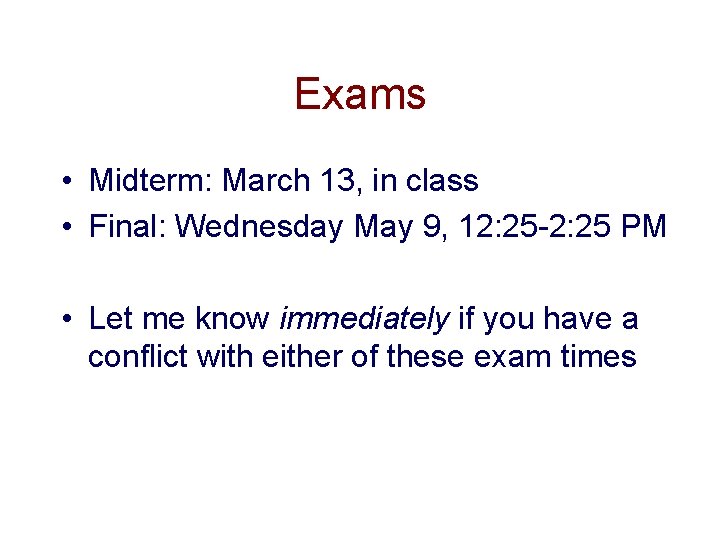 Exams

• Midterm: March 13, in class
• Final: Wednesday May 9, 12:25-2:25 PM

• Let me know immediately if you have a conflict with either of these exam times